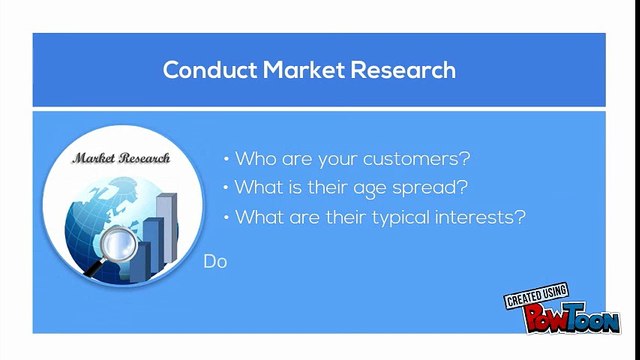 Conduct Market Research

Market Research

• Who are your customers?
• What is their age spread?
• What are their typical interests?

Do

CREATED USING
PowToon